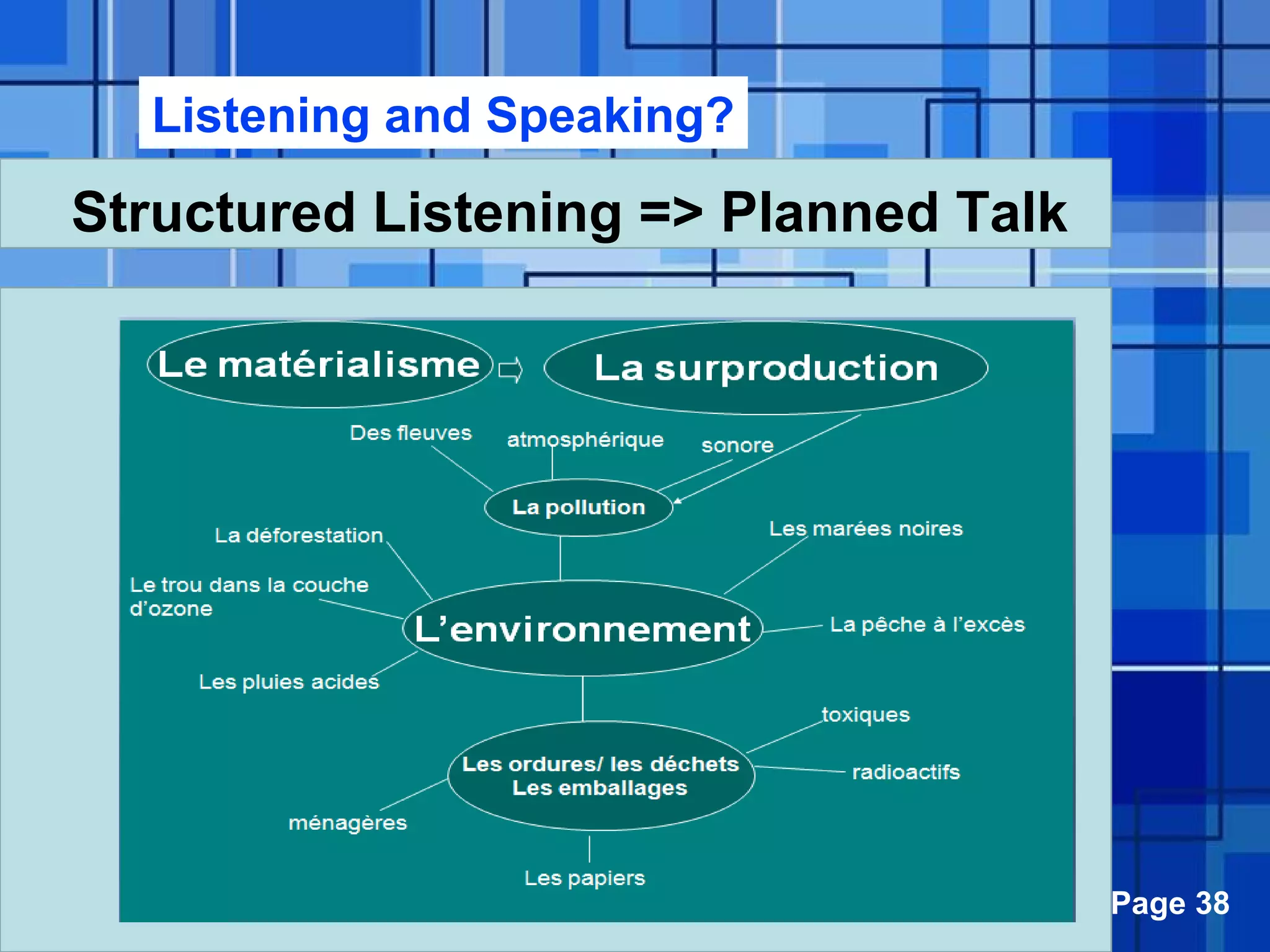 Listening and Speaking?

Structured Listening => Planned Talk

Le matérialisme ⇨ La surproduction

Des fleuves

atmosphérique

sonore

La pollution

La déforestation

Les marées noires

Le trou dans la couche d'ozone

L'environnement

La pêche à l'excès

Les pluies acides

toxiques

Les ordures/ les déchets
Les emballages

radioactifs

ménagères

Les papiers

Page 38